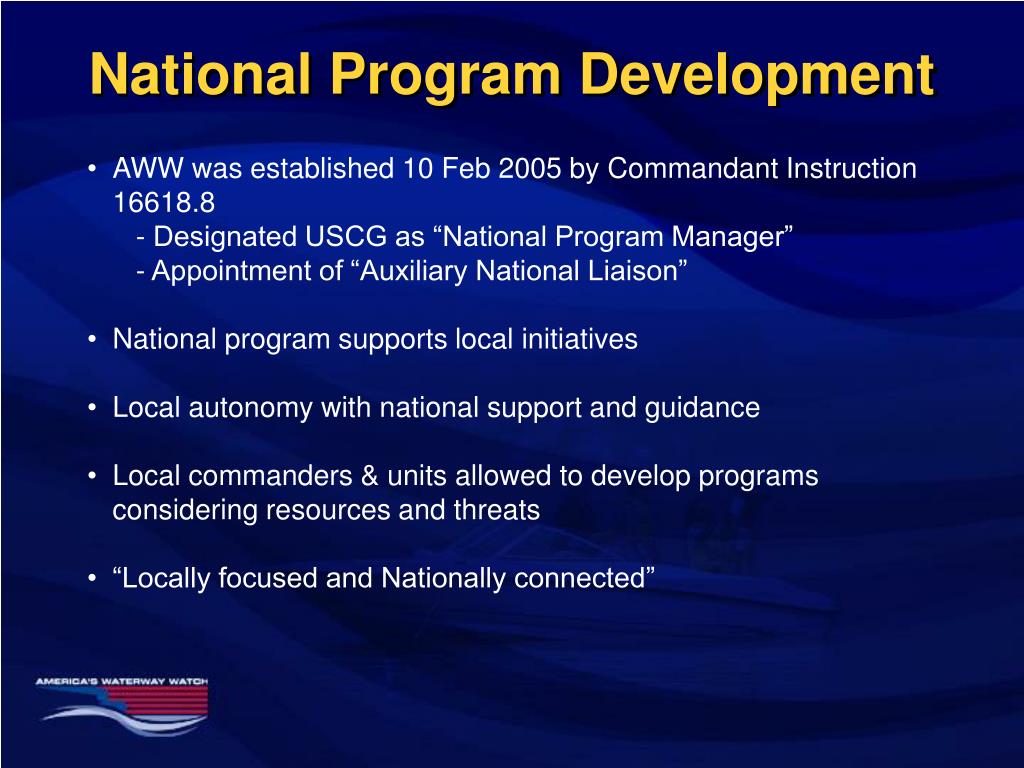 National Program Development

• AWW was established 10 Feb 2005 by Commandant Instruction 16618.8
- Designated USCG as “National Program Manager”
- Appointment of “Auxiliary National Liaison”

• National program supports local initiatives

• Local autonomy with national support and guidance

• Local commanders & units allowed to develop programs considering resources and threats

• “Locally focused and Nationally connected”

AMERICA'S WATERWAY WATCH